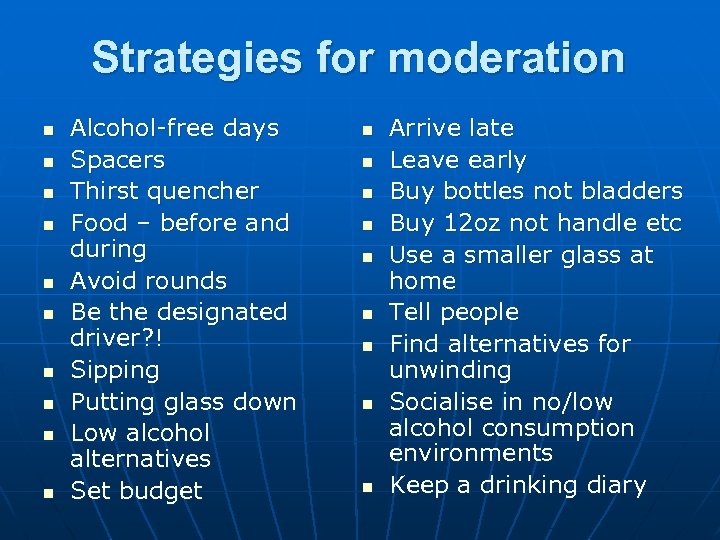 Strategies for moderation

- Alcohol-free days
- Spacers
- Thirst quencher
- Food – before and during
- Avoid rounds
- Be the designated driver?!
- Sipping
- Putting glass down
- Low alcohol alternatives
- Set budget

- Arrive late
- Leave early
- Buy bottles not bladders
- Buy 12oz not handle etc
- Use a smaller glass at home
- Tell people
- Find alternatives for unwinding
- Socialise in no/low alcohol consumption environments
- Keep a drinking diary